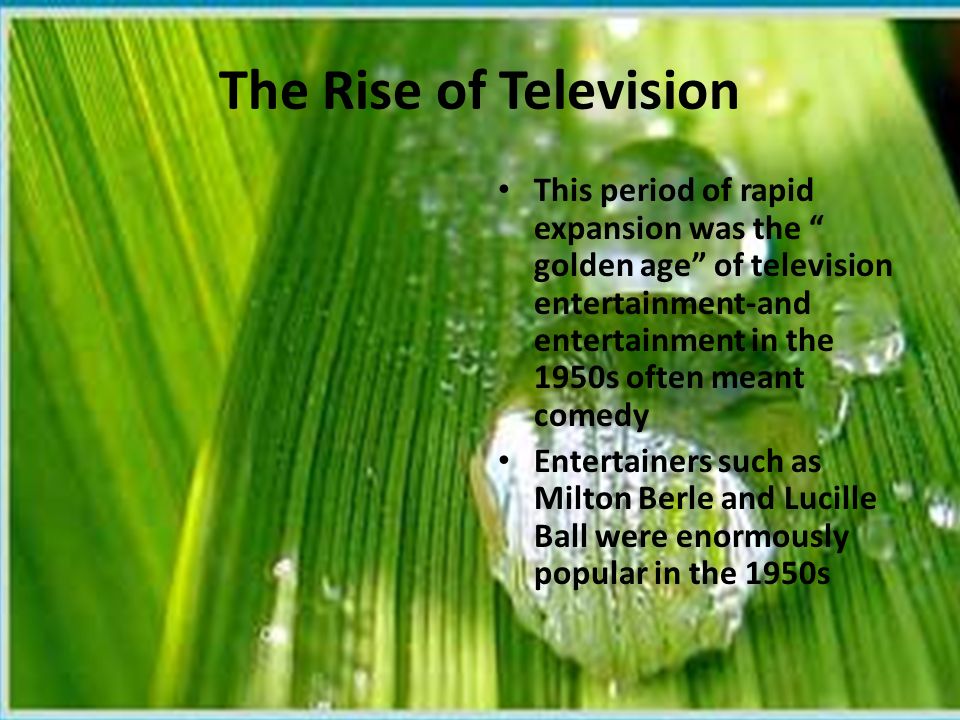 The Rise of Television

• This period of rapid expansion was the “ golden age” of television entertainment-and entertainment in the 1950s often meant comedy
• Entertainers such as Milton Berle and Lucille Ball were enormously popular in the 1950s